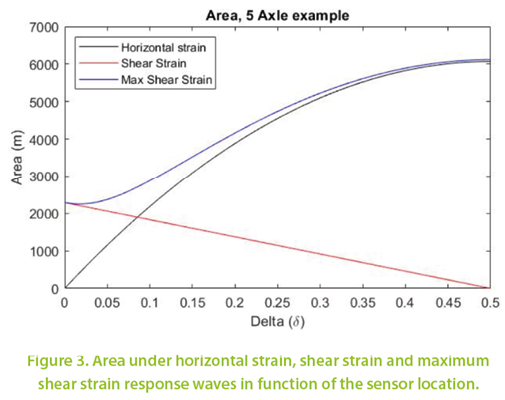 Area, 5 Axle example

Horizontal strain
Shear Strain
Max Shear Strain

Area (m)

7000
6000
5000
4000
3000
2000
1000
0

0
0.05
0.1
0.15
0.2
0.25
0.3
0.35
0.4
0.45
0.5

Delta ($\delta$)

Figure 3. Area under horizontal strain, shear strain and maximum shear strain response waves in function of the sensor location.